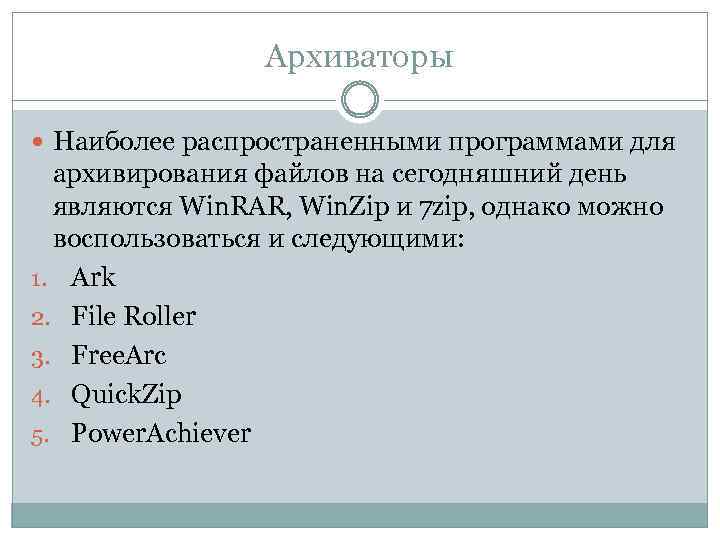 Архиваторы

Наиболее распространенными программами для архивирования файлов на сегодняшний день являются WinRAR, WinZip и 7zip, однако можно воспользоваться и следующими:

1. Ark
2. File Roller
3. FreeArc
4. QuickZip
5. PowerAchiever